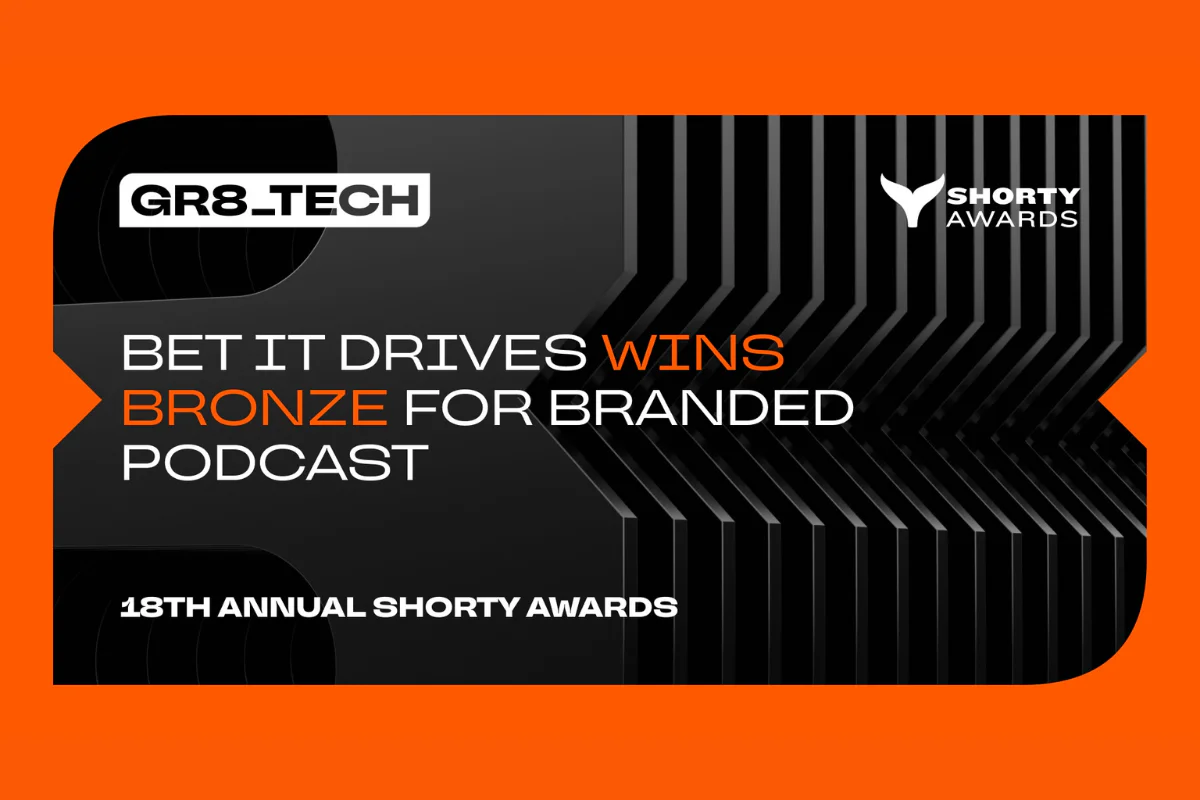 GR8_TECH

SHORTY AWARDS

BET IT DRIVES WINS BRONZE FOR BRANDED PODCAST

18TH ANNUAL SHORTY AWARDS